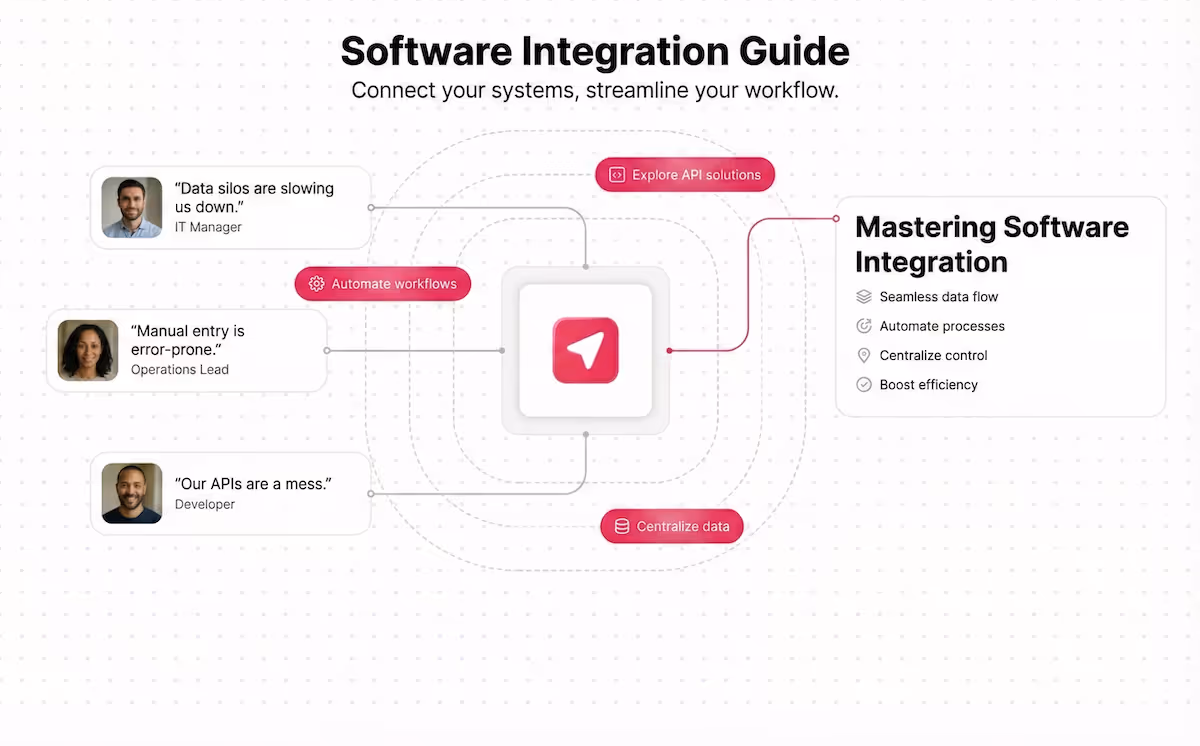 Software Integration Guide

Connect your systems, streamline your workflow.

“Data silos are slowing us down.”
IT Manager

Explore API solutions

Automate workflows

“Manual entry is error-prone.”
Operations Lead

“Our APIs are a mess.”
Developer

Centralize data

Mastering Software Integration

Seamless data flow

Automate processes

Centralize control

Boost efficiency